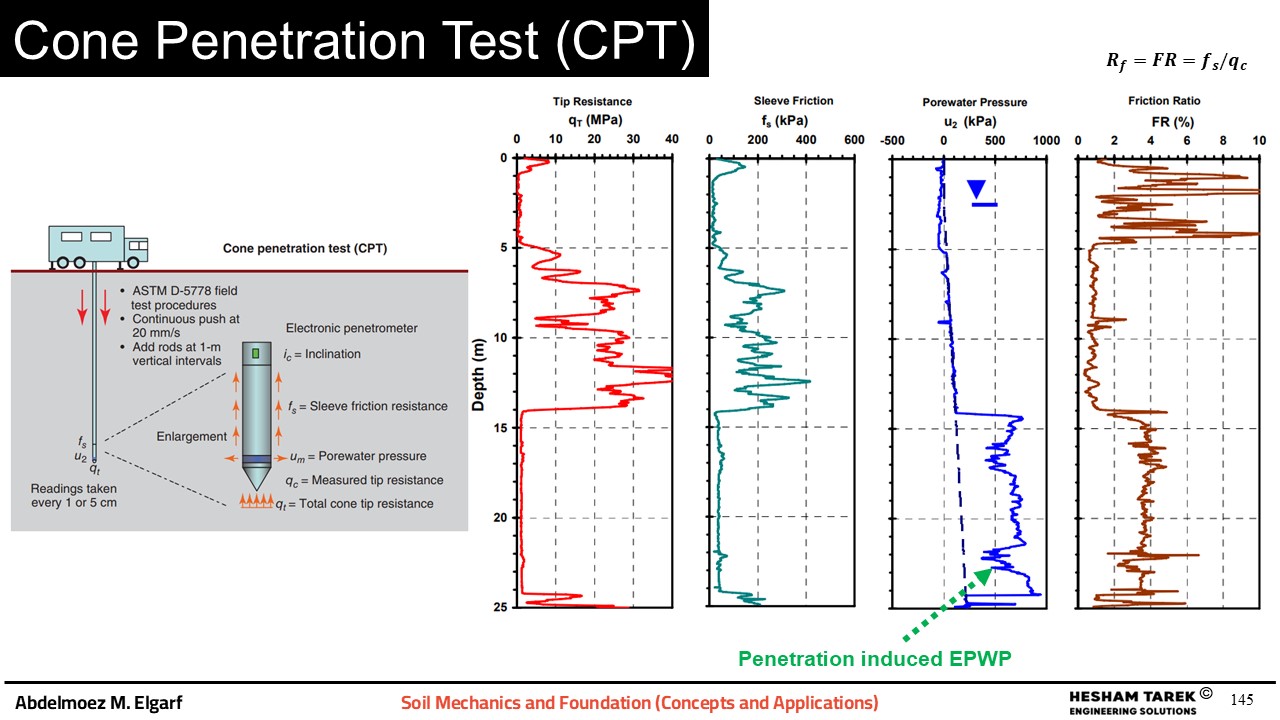 Cone Penetration Test (CPT)

$R_f = FR = f_s/q_c$

Cone penetration test (CPT)

• ASTM D-5778 field test procedures
• Continuous push at 20 mm/s
• Add rods at 1-m vertical intervals

Electronic penetrometer

$i_c$ = Inclination

$f_s$ = Sleeve friction resistance

Enlargement

$u_m$ = Porewater pressure

$q_c$ = Measured tip resistance

$q_t$ = Total cone tip resistance

$f_s$
$u_2$
$q_t$

Readings taken every 1 or 5 cm

Tip Resistance
$q_T$ (MPa)
0 10 20 30 40

Sleeve Friction
$f_s$ (kPa)
0 200 400 600

Porewater Pressure
$u_2$ (kPa)
-500 0 500 1000

Friction Ratio
FR (%)
0 2 4 6 8 10

Depth (m)
0 5 10 15 20 25

Penetration induced EPWP

Abdelmoez M. Elgarf

Soil Mechanics and Foundation (Concepts and Applications)

HESHAM TAREK © ENGINEERING SOLUTIONS

145